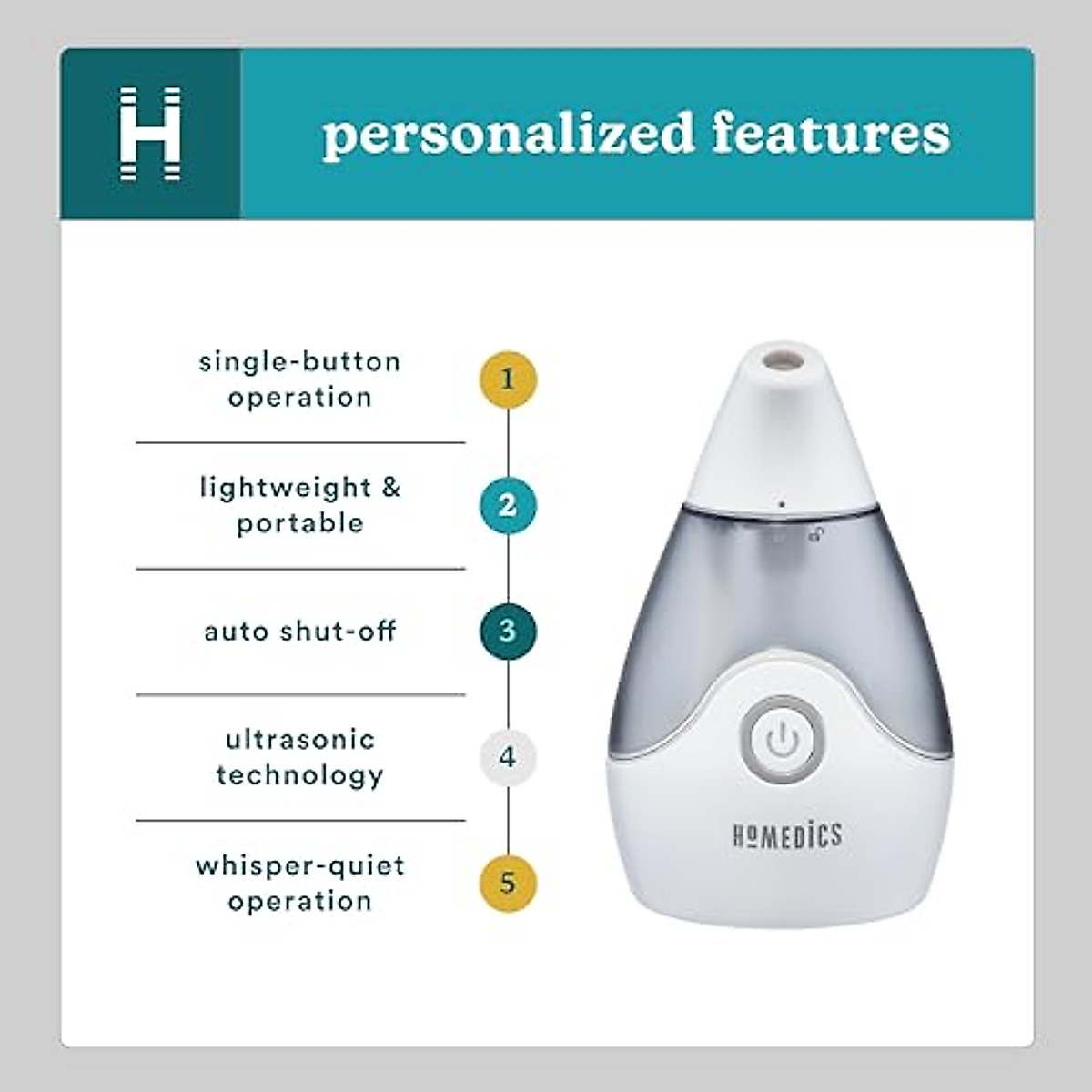 H

personalized features

single-button operation 1

lightweight & portable 2

auto shut-off 3

ultrasonic technology 4

whisper-quiet operation 5

HOMEDICS